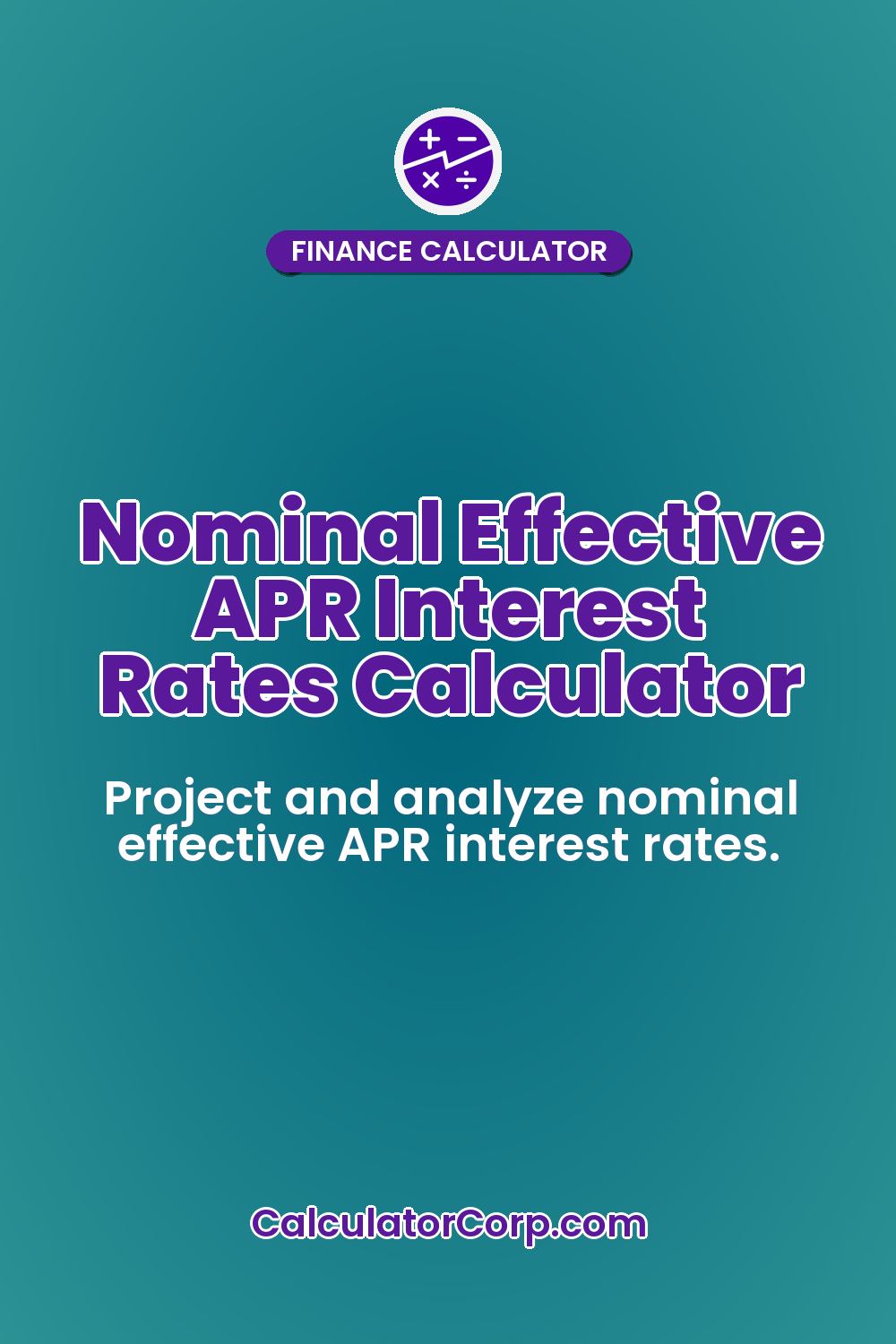 FINANCE CALCULATOR

Nominal Effective APR Interest Rates Calculator

Project and analyze nominal effective APR interest rates.

CalculatorCorp.com